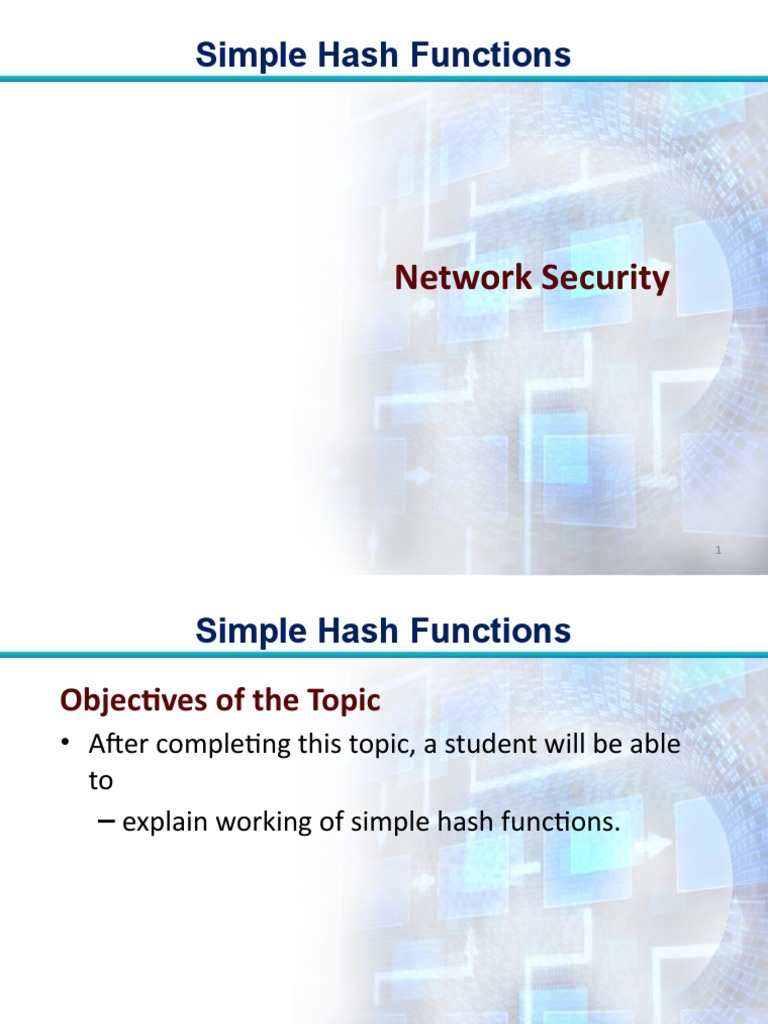 Simple Hash Functions

Network Security

1

Simple Hash Functions

Objectives of the Topic

• After completing this topic, a student will be able to

– explain working of simple hash functions.